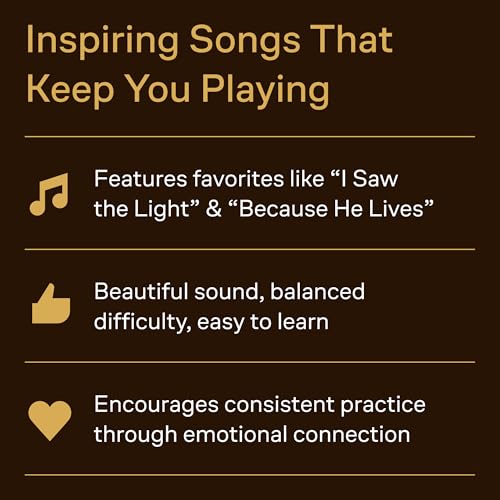 Inspiring Songs That Keep You Playing

Features favorites like “I Saw the Light” & “Because He Lives”

Beautiful sound, balanced difficulty, easy to learn

Encourages consistent practice through emotional connection